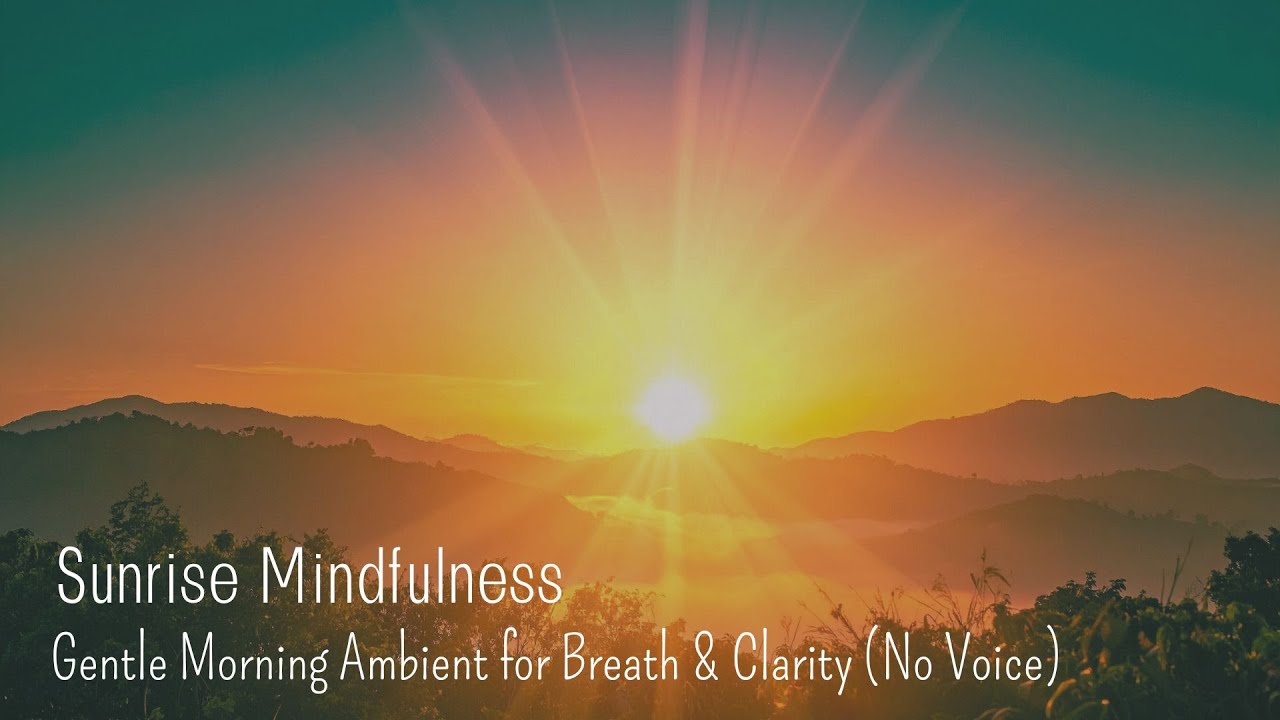 Sunrise Mindfulness
Gentle Morning Ambient for Breath & Clarity (No Voice)